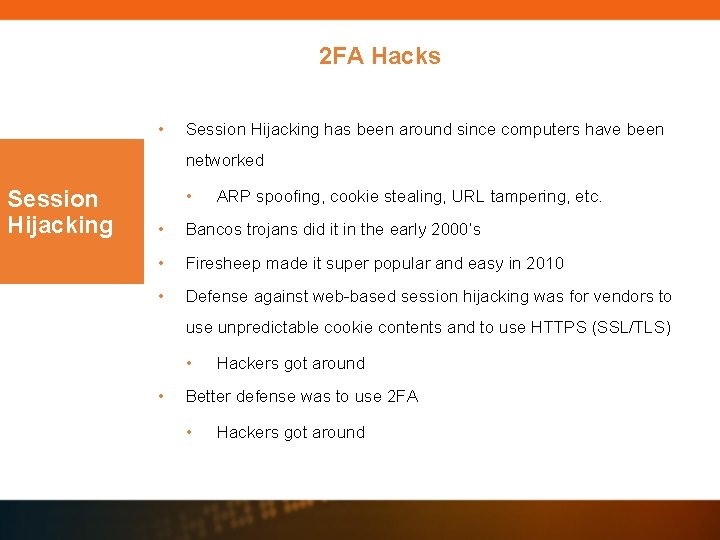 2FA Hacks

Session Hijacking

• Session Hijacking has been around since computers have been networked
• ARP spoofing, cookie stealing, URL tampering, etc.
• Bancos trojans did it in the early 2000's
• Firesheep made it super popular and easy in 2010
• Defense against web-based session hijacking was for vendors to use unpredictable cookie contents and to use HTTPS (SSL/TLS)
• Hackers got around
• Better defense was to use 2FA
• Hackers got around